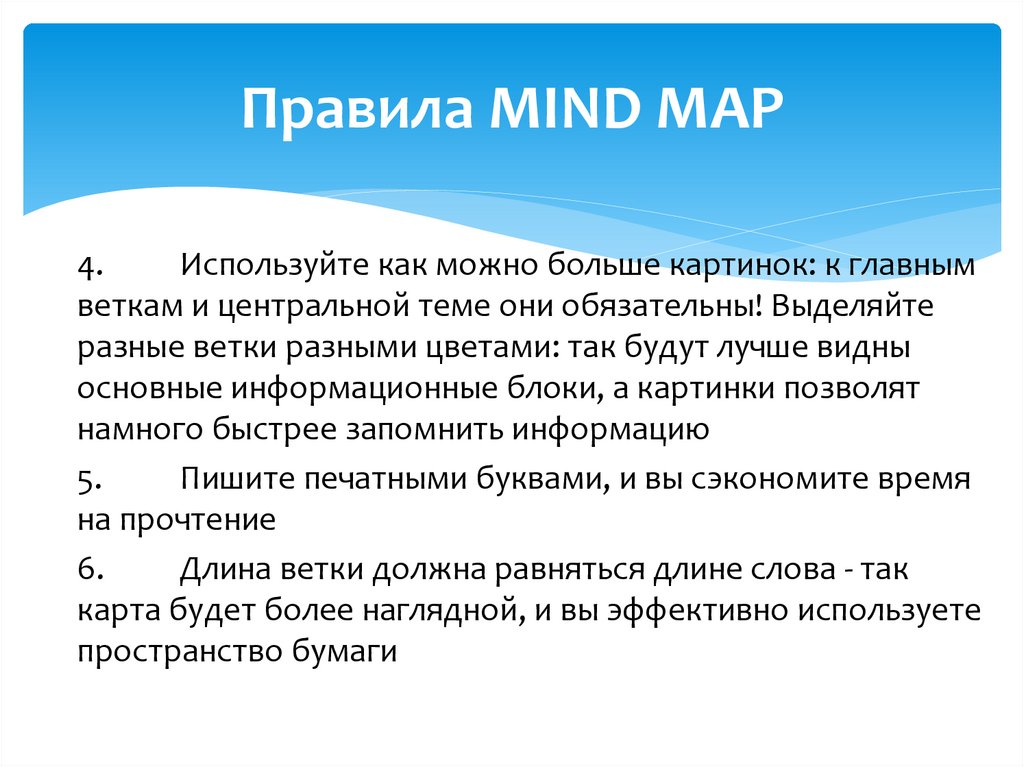 Правила MIND MAP

4. Используйте как можно больше картинок: к главным веткам и центральной теме они обязательны! Выделяйте разные ветки разными цветами: так будут лучше видны основные информационные блоки, а картинки позволят намного быстрее запомнить информацию

5. Пишите печатными буквами, и вы сэкономите время на прочтение

6. Длина ветки должна равняться длине слова - так карта будет более наглядной, и вы эффективно используете пространство бумаги